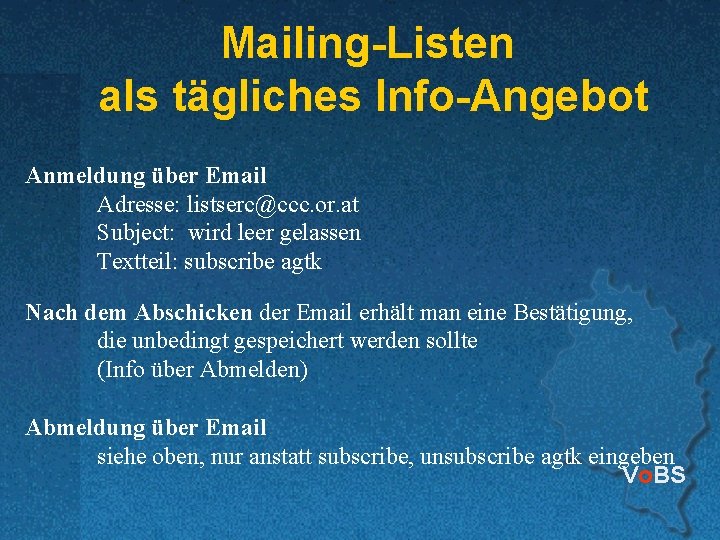 Mailing-Listen
als tägliches Info-Angebot

Anmeldung über Email
Adresse: listserc@ccc.or.at
Subject: wird leer gelassen
Textteil: subscribe agtk

Nach dem Abschicken der Email erhält man eine Bestätigung, die unbedingt gespeichert werden sollte
(Info über Abmelden)

Abmeldung über Email
siehe oben, nur anstatt subscribe, unsubscribe agtk eingeben

VoBS